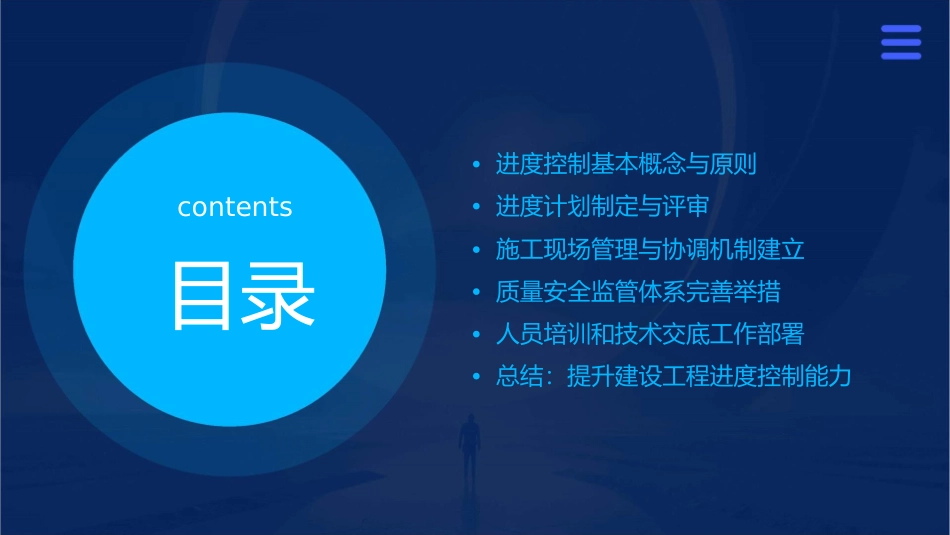 contents

目录

• 进度控制基本概念与原则
• 进度计划制定与评审
• 施工现场管理与协调机制建立
• 质量安全监管体系完善举措
• 人员培训和技术交底工作部署
• 总结：提升建设工程进度控制能力